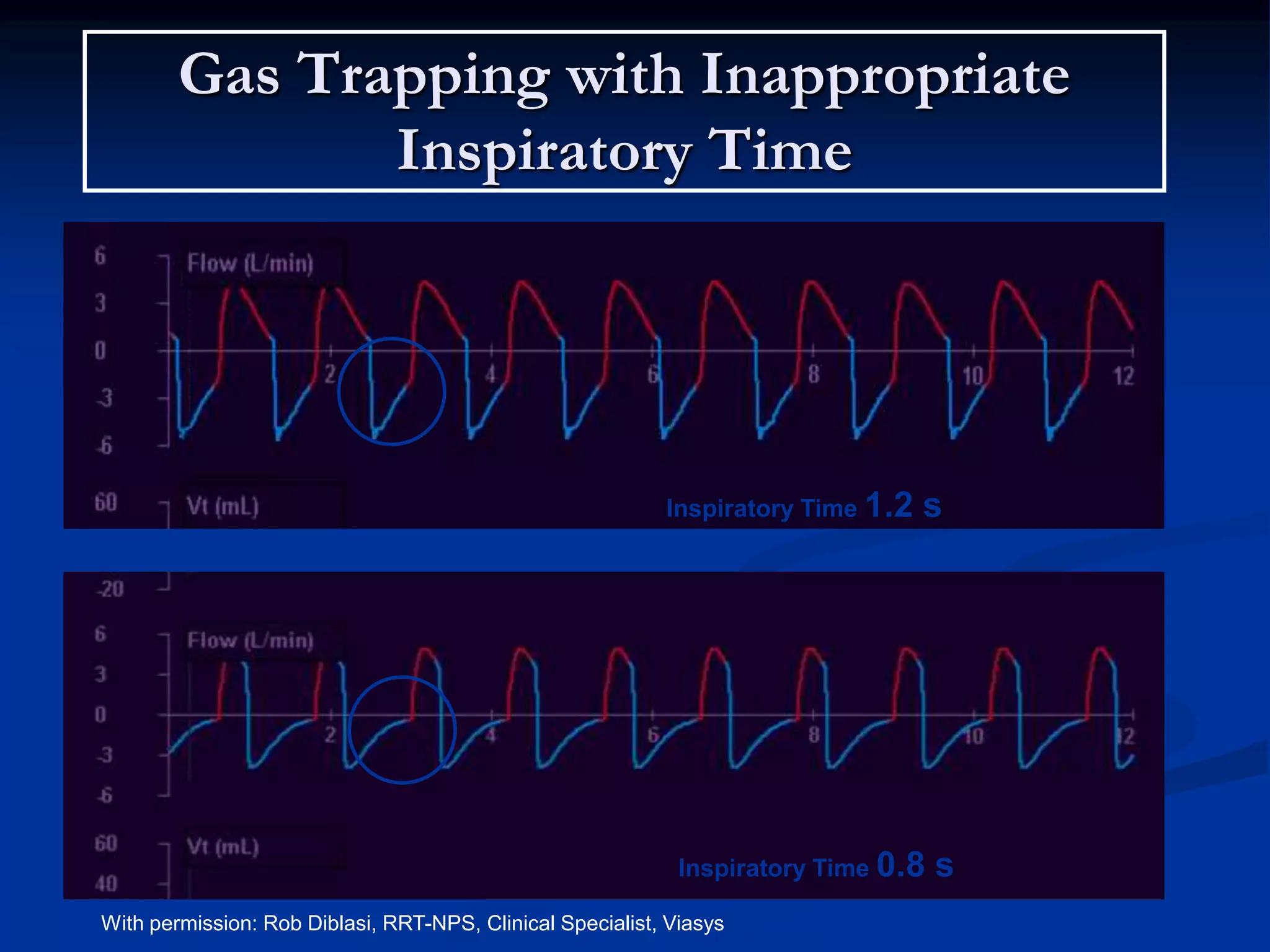 Gas Trapping with Inappropriate Inspiratory Time

6
3
0
-3
-6
Flow (L/min)
2
4
6
8
10
12
60
Vt (mL)
Inspiratory Time 1.2 s

-20
6
3
0
-3
-6
Flow (L/min)
2
4
6
8
10
12
60
40
Vt (mL)
Inspiratory Time 0.8 s

With permission: Rob Diblasi, RRT-NPS, Clinical Specialist, Viasys